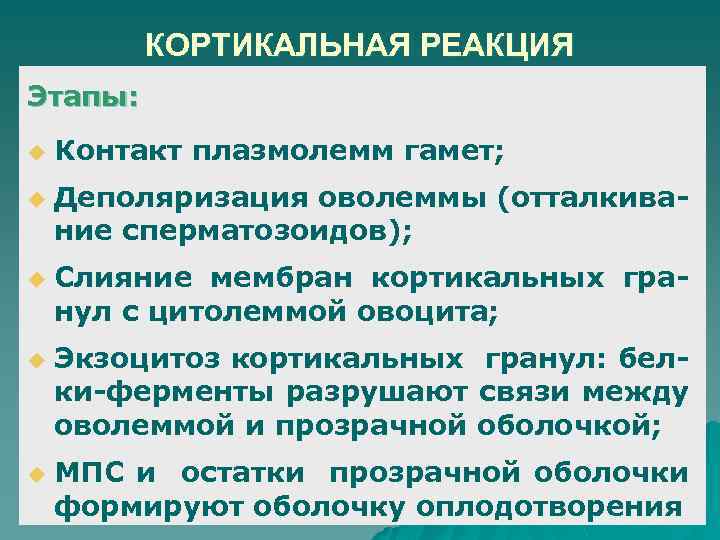 КОРТИКАЛЬНАЯ РЕАКЦИЯ

Этапы:

Контакт плазмолемм гамет;

Деполяризация оволеммы (отталкивание сперматозоидов);

Слияние мембран кортикальных гранул с цитолеммой овоцита;

Экзоцитоз кортикальных гранул: белки-ферменты разрушают связи между оволеммой и прозрачной оболочкой;

МПС и остатки прозрачной оболочки формируют оболочку оплодотворения